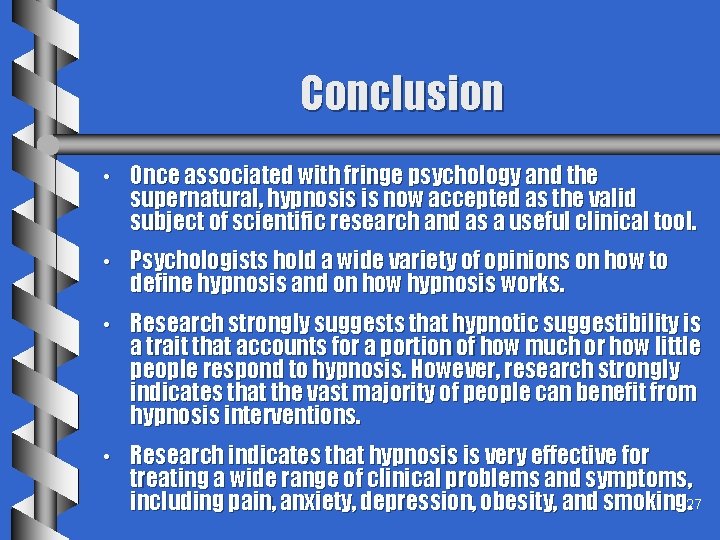 Conclusion

• Once associated with fringe psychology and the supernatural, hypnosis is now accepted as the valid subject of scientific research and as a useful clinical tool.

• Psychologists hold a wide variety of opinions on how to define hypnosis and on how hypnosis works.

• Research strongly suggests that hypnotic suggestibility is a trait that accounts for a portion of how much or how little people respond to hypnosis. However, research strongly indicates that the vast majority of people can benefit from hypnosis interventions.

• Research indicates that hypnosis is very effective for treating a wide range of clinical problems and symptoms, including pain, anxiety, depression, obesity, and smoking.

27